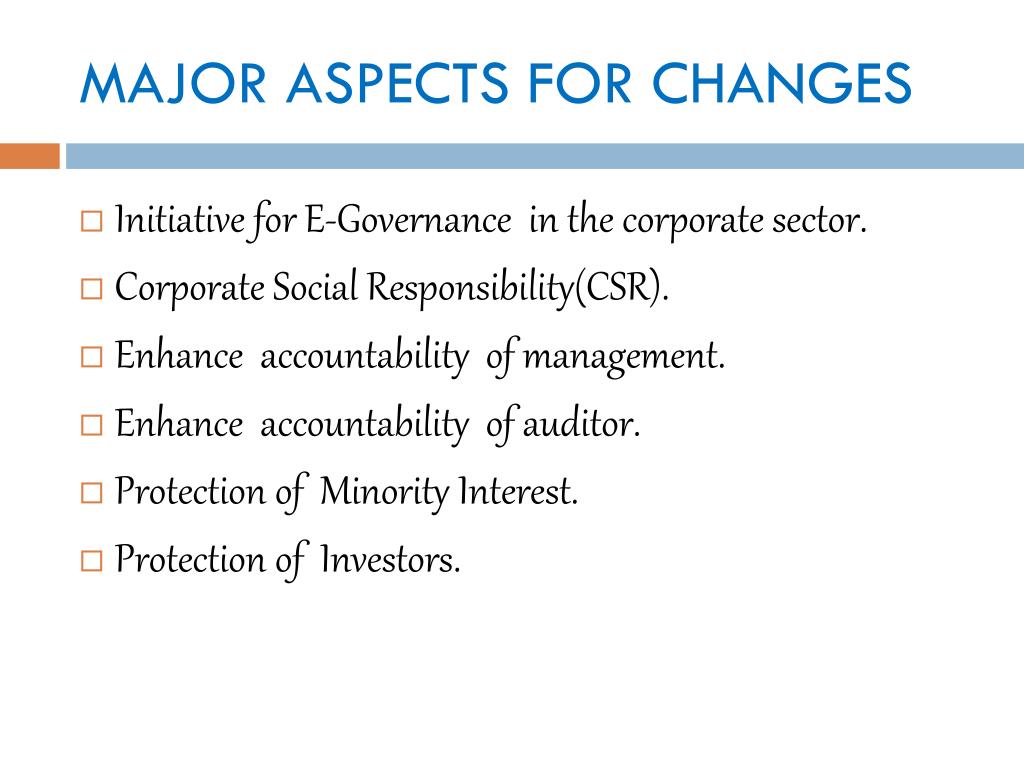 MAJOR ASPECTS FOR CHANGES

□ Initiative for E-Governance in the corporate sector.
□ Corporate Social Responsibility(CSR).
□ Enhance accountability of management.
□ Enhance accountability of auditor.
□ Protection of Minority Interest.
□ Protection of Investors.